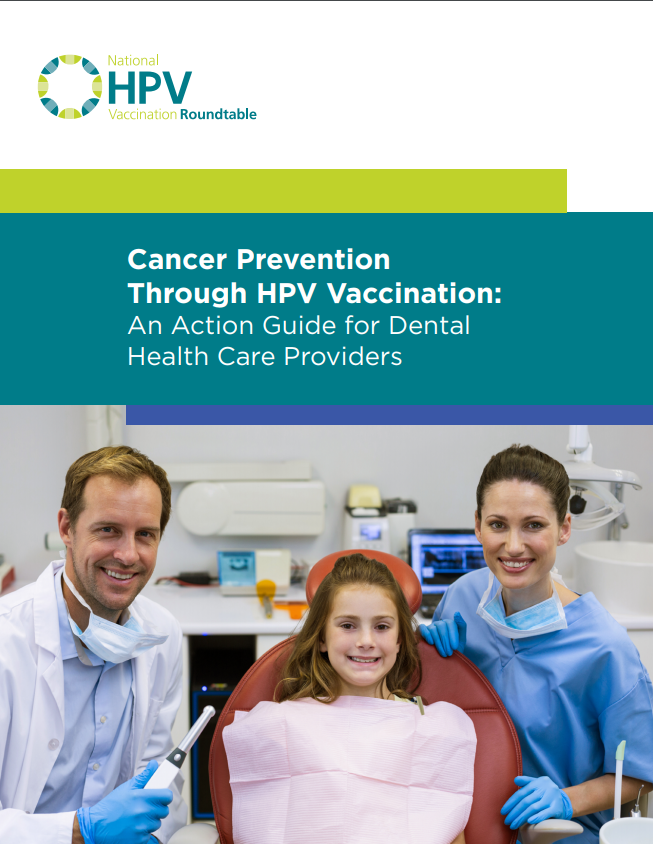 National
HPV
Vaccination Roundtable

Cancer Prevention Through HPV Vaccination: An Action Guide for Dental Health Care Providers